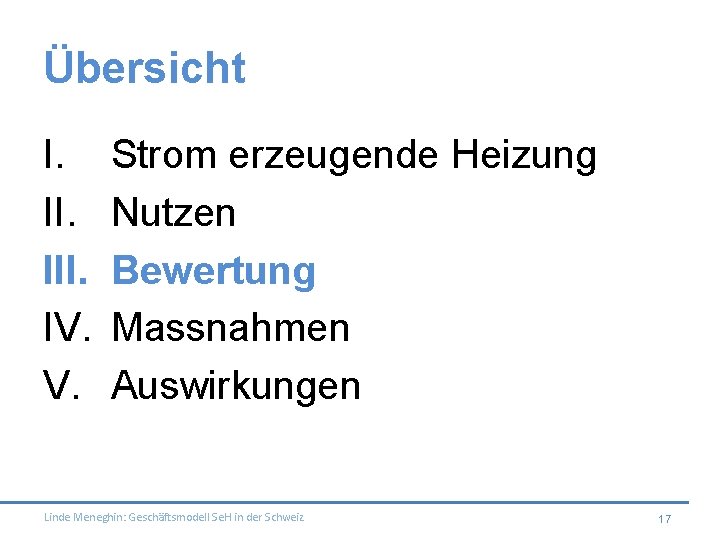 Übersicht

I. Strom erzeugende Heizung
II. Nutzen
III. Bewertung
IV. Massnahmen
V. Auswirkungen

Linde Meneghin: Geschäftsmodell SeH in der Schweiz

17